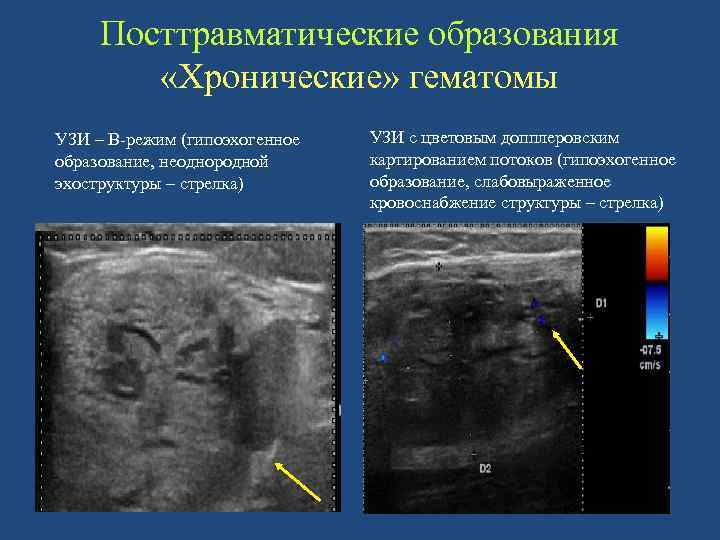 Посттравматические образования
«Хронические» гематомы

УЗИ – В-режим (гипоэхогенное образование, неоднородной эхоструктуры – стрелка)

УЗИ с цветовым допплеровским картированием потоков (гипоэхогенное образование, слабовыраженное кровоснабжение структуры – стрелка)

D1

-07.5
cm/s

D2